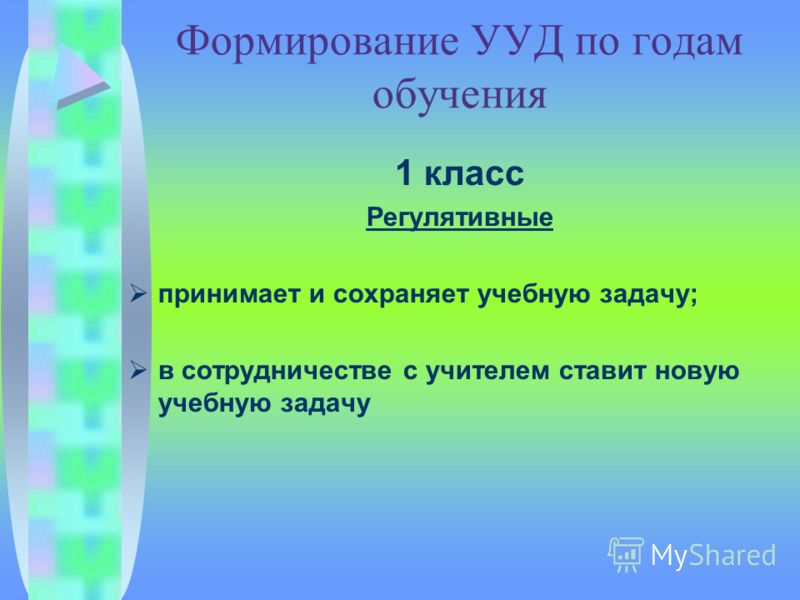 Формирование УУД по годам обучения

1 класс

Регулятивные

➢ принимает и сохраняет учебную задачу;

➢ в сотрудничестве с учителем ставит новую учебную задачу

MyShared